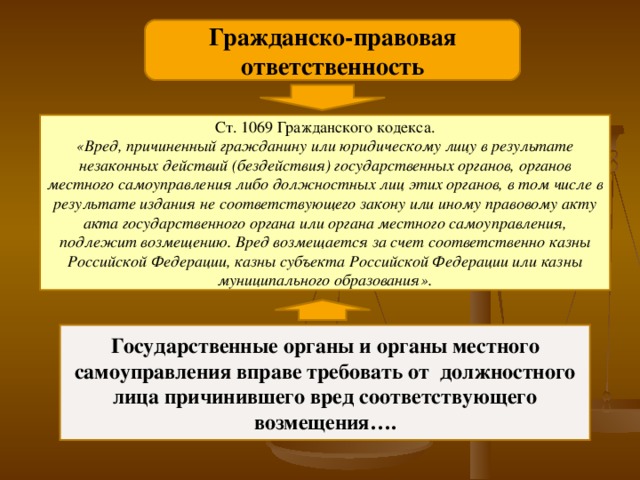 Гражданско-правовая ответственность

Ст. 1069 Гражданского кодекса.
«Вред, причиненный гражданину или юридическому лицу в результате незаконных действий (бездействия) государственных органов, органов местного самоуправления либо должностных лиц этих органов, в том числе в результате издания не соответствующего закону или иному правовому акту акта государственного органа или органа местного самоуправления, подлежит возмещению. Вред возмещается за счет соответственно казны Российской Федерации, казны субъекта Российской Федерации или казны муниципального образования».

Государственные органы и органы местного самоуправления вправе требовать от должностного лица причинившего вред соответствующего возмещения….